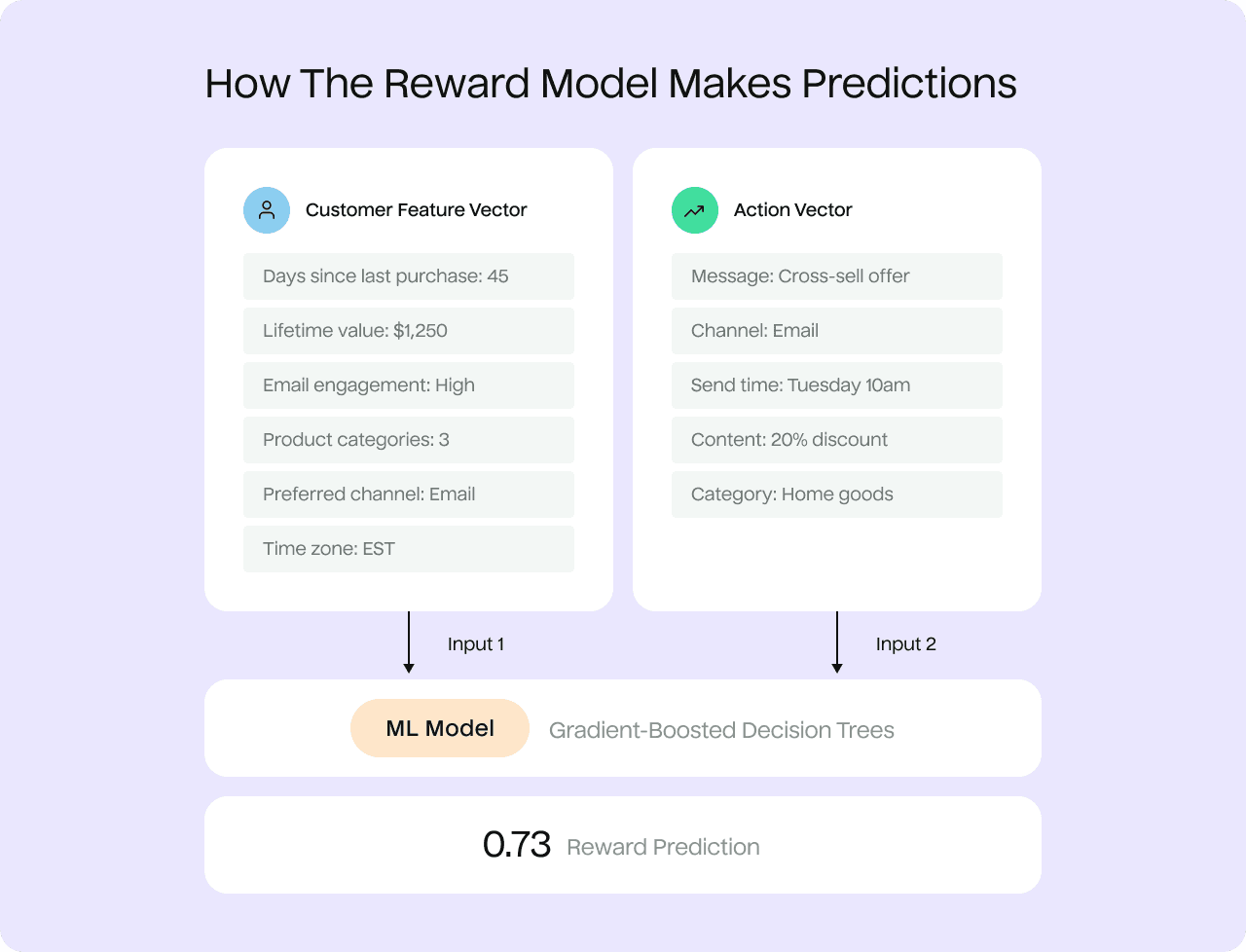 How The Reward Model Makes Predictions

Customer Feature Vector

Days since last purchase: 45

Lifetime value: $1,250

Email engagement: High

Product categories: 3

Preferred channel: Email

Time zone: EST

Action Vector

Message: Cross-sell offer

Channel: Email

Send time: Tuesday 10am

Content: 20% discount

Category: Home goods

Input 1

Input 2

ML Model Gradient-Boosted Decision Trees

0.73 Reward Prediction